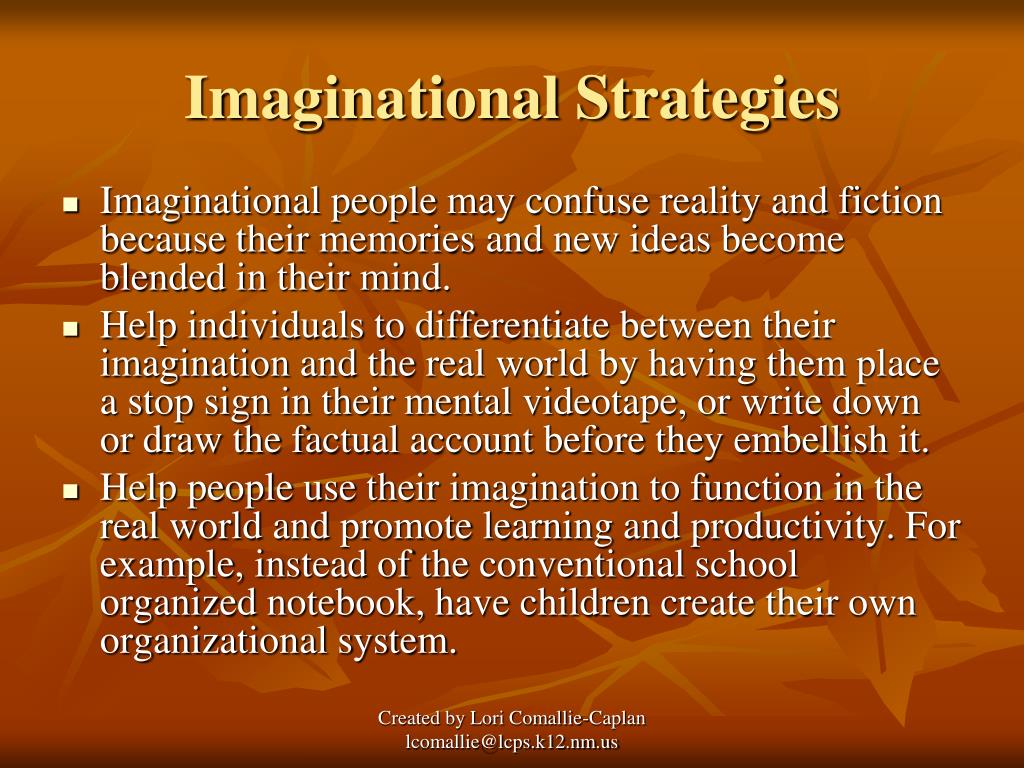 Imaginational Strategies

- Imaginational people may confuse reality and fiction because their memories and new ideas become blended in their mind.
- Help individuals to differentiate between their imagination and the real world by having them place a stop sign in their mental videotape, or write down or draw the factual account before they embellish it.
- Help people use their imagination to function in the real world and promote learning and productivity. For example, instead of the conventional school organized notebook, have children create their own organizational system.

Created by Lori Comallie-Caplan
lcomallie@lcps.k12.nm.us